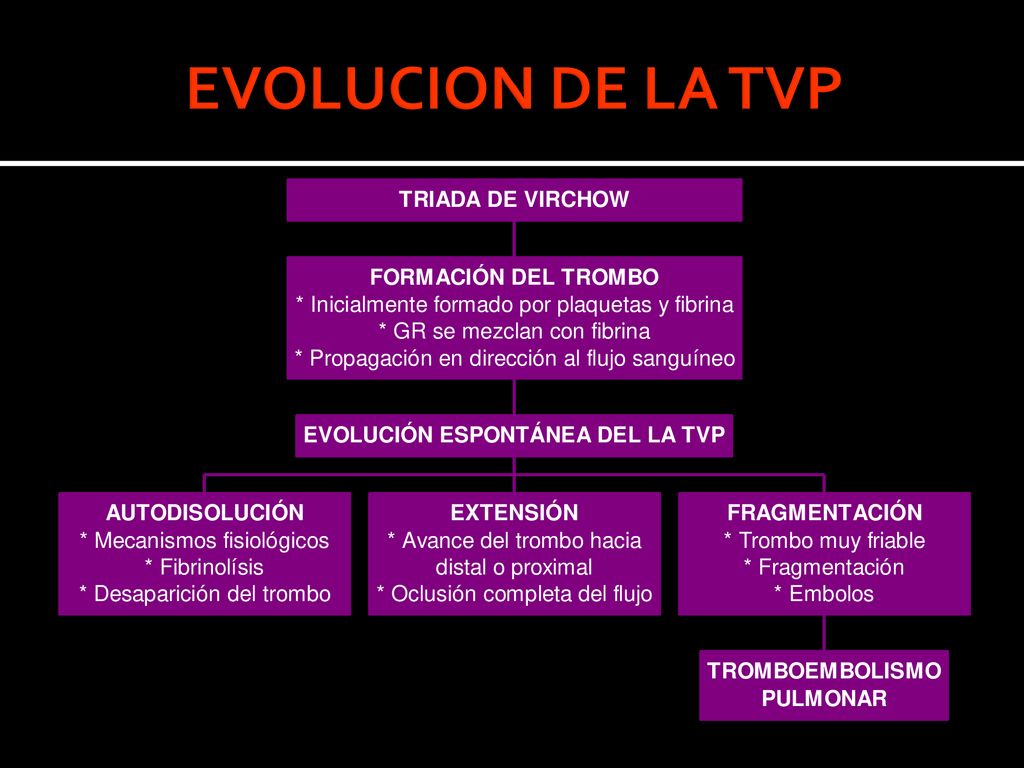 EVOLUCION DE LA TVP

TRIADA DE VIRCHOW

FORMACIÓN DEL TROMBO
* Inicialmente formado por plaquetas y fibrina
* GR se mezclan con fibrina
* Propagación en dirección al flujo sanguíneo

EVOLUCIÓN ESPONTÁNEA DEL LA TVP

AUTODISOLUCIÓN
* Mecanismos fisiológicos
* Fibrinolísis
* Desaparición del trombo

EXTENSIÓN
* Avance del trombo hacia distal o proximal
* Oclusión completa del flujo

FRAGMENTACIÓN
* Trombo muy friable
* Fragmentación
* Embolos

TROMBOEMBOLISMO PULMONAR